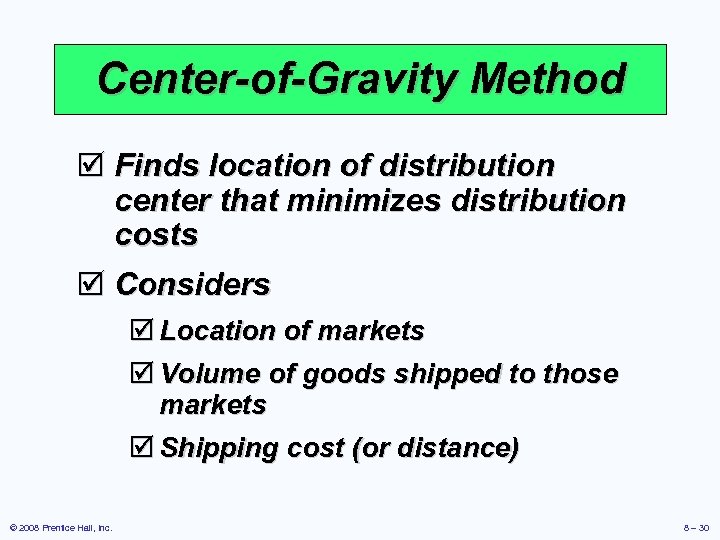 Center-of-Gravity Method

☑ Finds location of distribution center that minimizes distribution costs

☑ Considers

☑ Location of markets

☑ Volume of goods shipped to those markets

☑ Shipping cost (or distance)

© 2008 Prentice Hall, Inc.

8 – 30